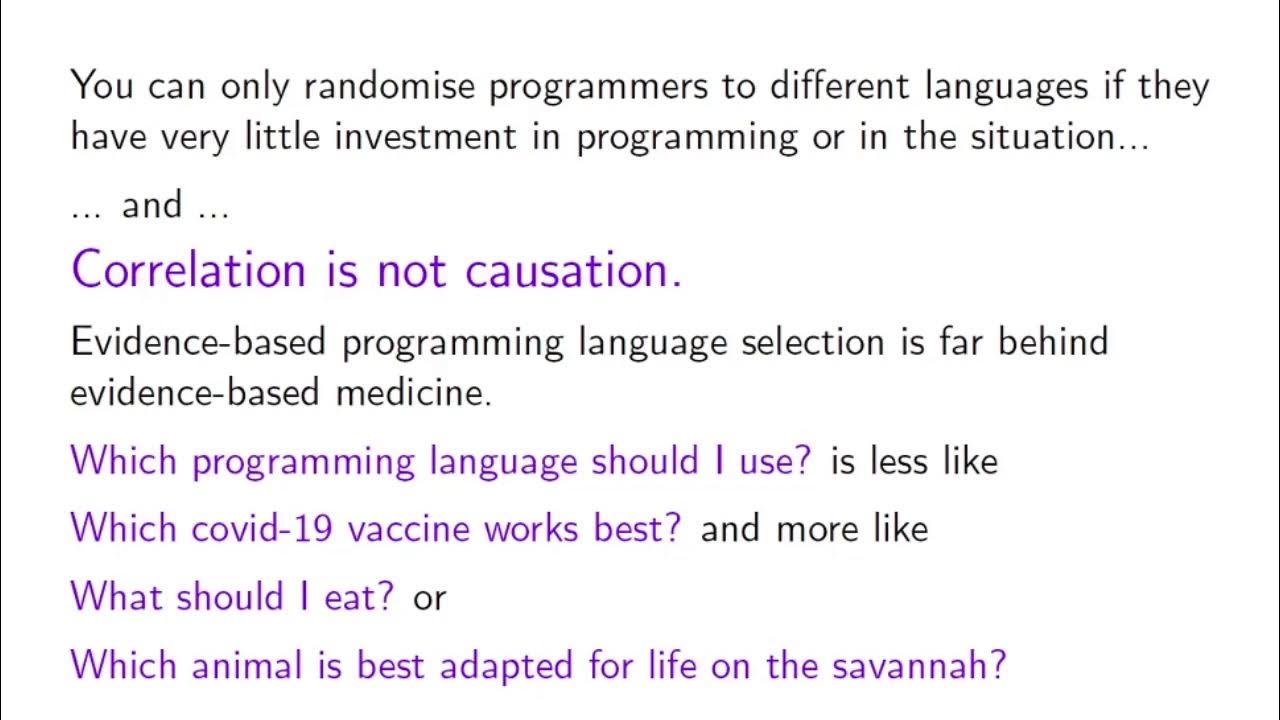 You can only randomise programmers to different languages if they have very little investment in programming or in the situation...

... and ...

Correlation is not causation.

Evidence-based programming language selection is far behind evidence-based medicine.

Which programming language should I use? is less like

Which covid-19 vaccine works best? and more like

What should I eat? or

Which animal is best adapted for life on the savannah?